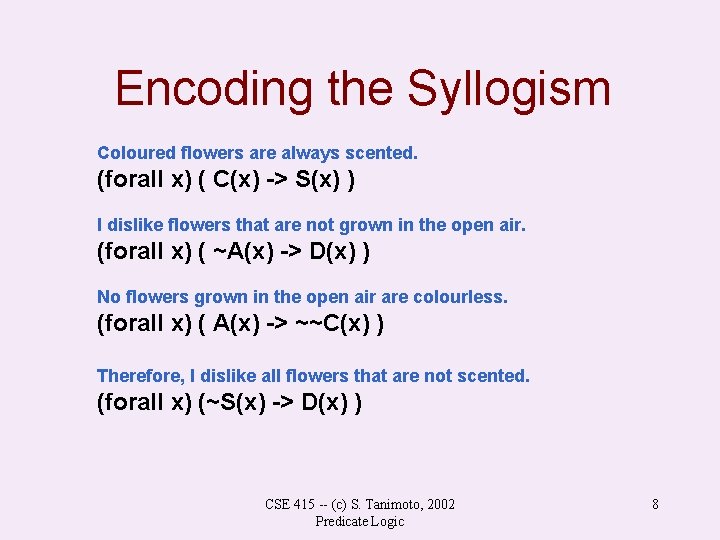 Encoding the Syllogism

Coloured flowers are always scented.
(forall x) ( C(x) -> S(x) )

I dislike flowers that are not grown in the open air.
(forall x) ( ~A(x) -> D(x) )

No flowers grown in the open air are colourless.
(forall x) ( A(x) -> ~~C(x) )

Therefore, I dislike all flowers that are not scented.
(forall x) (~S(x) -> D(x) )

CSE 415 -- (c) S. Tanimoto, 2002
Predicate Logic

8